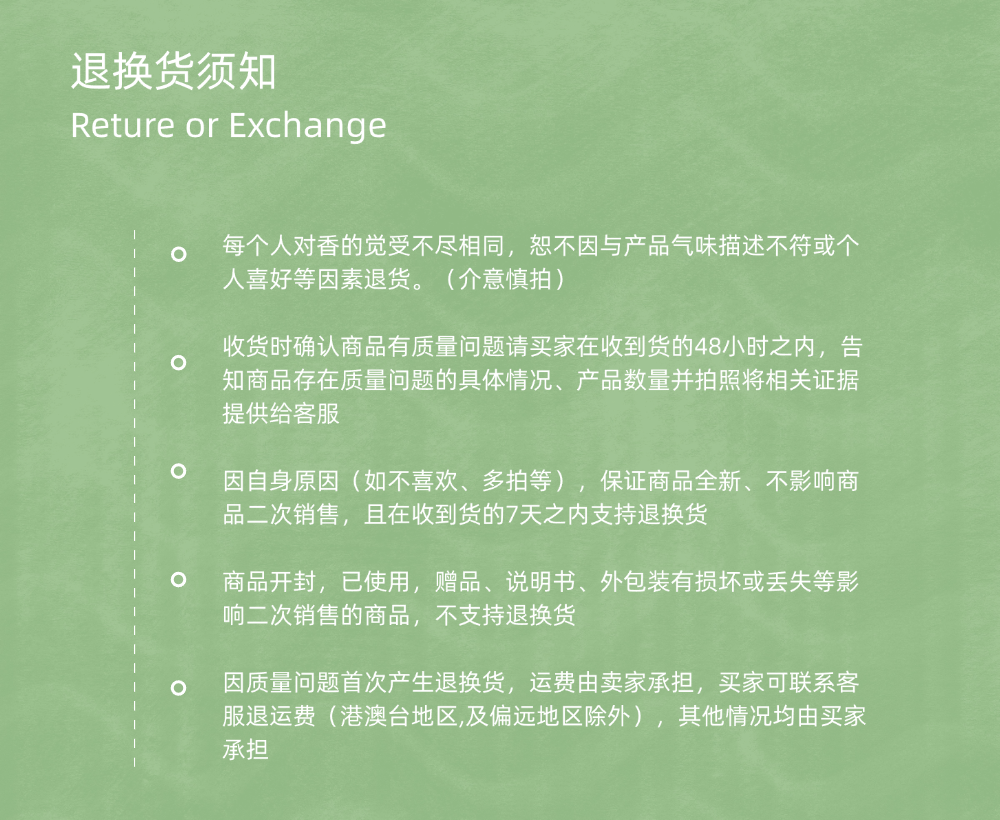 退换货须知
Reture or Exchange

每个人对香的觉受不尽相同，恕不因与产品气味描述不符或个人喜好等因素退货。（介意慎拍）

收货时确认商品有质量问题请买家在收到货的48小时之内，告知商品存在质量问题的具体情况、产品数量并拍照将相关证据提供给客服

因自身原因（如不喜欢、多拍等），保证商品全新、不影响商品二次销售，且在收到货的7天之内支持退换货

商品开封，已使用，赠品、说明书、外包装有损坏或丢失等影响二次销售的商品，不支持退换货

因质量问题首次产生退换货，运费由卖家承担，买家可联系客服退运费（港澳台地区,及偏远地区除外），其他情况均由买家承担